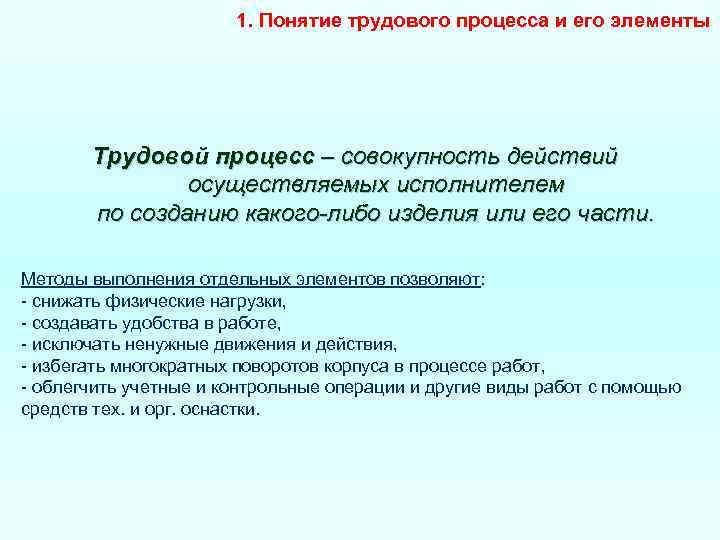 1. Понятие трудового процесса и его элементы

Трудовой процесс – совокупность действий осуществляемых исполнителем по созданию какого-либо изделия или его части.

Методы выполнения отдельных элементов позволяют:
- снижать физические нагрузки,
- создавать удобства в работе,
- исключать ненужные движения и действия,
- избегать многократных поворотов корпуса в процессе работ,
- облегчить учетные и контрольные операции и другие виды работ с помощью средств тех. и орг. оснастки.